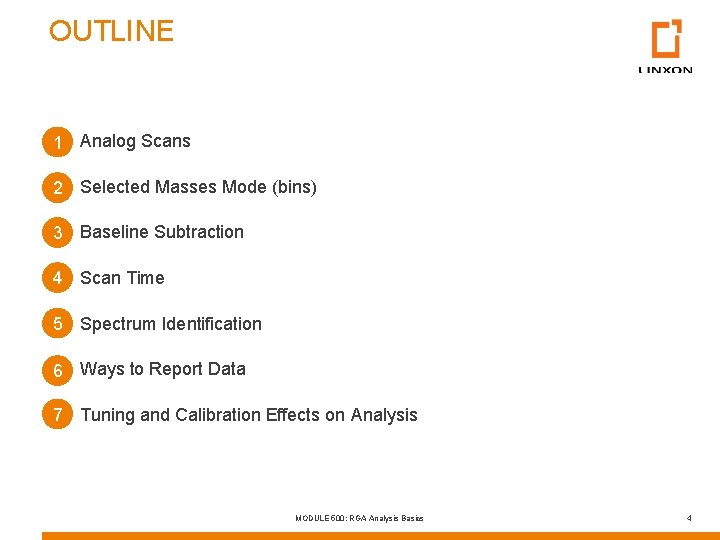 OUTLINE

LINXON

1 Analog Scans

2 Selected Masses Mode (bins)

3 Baseline Subtraction

4 Scan Time

5 Spectrum Identification

6 Ways to Report Data

7 Tuning and Calibration Effects on Analysis

MODULE 600: RGA Analysis Basics

4